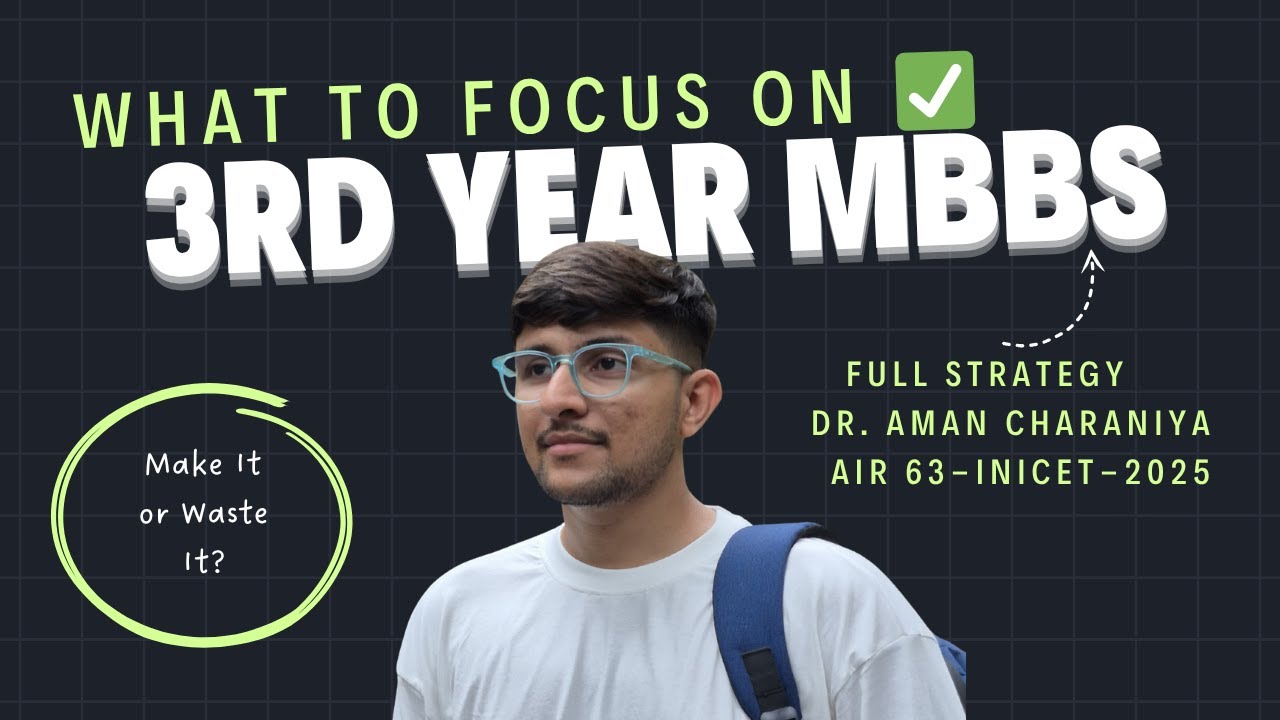 WHAT TO FOCUS ON ✅
3RD YEAR MBBS

FULL STRATEGY
DR. AMAN CHARANIYA
AIR 63-INICET-2025

Make It or Waste It?